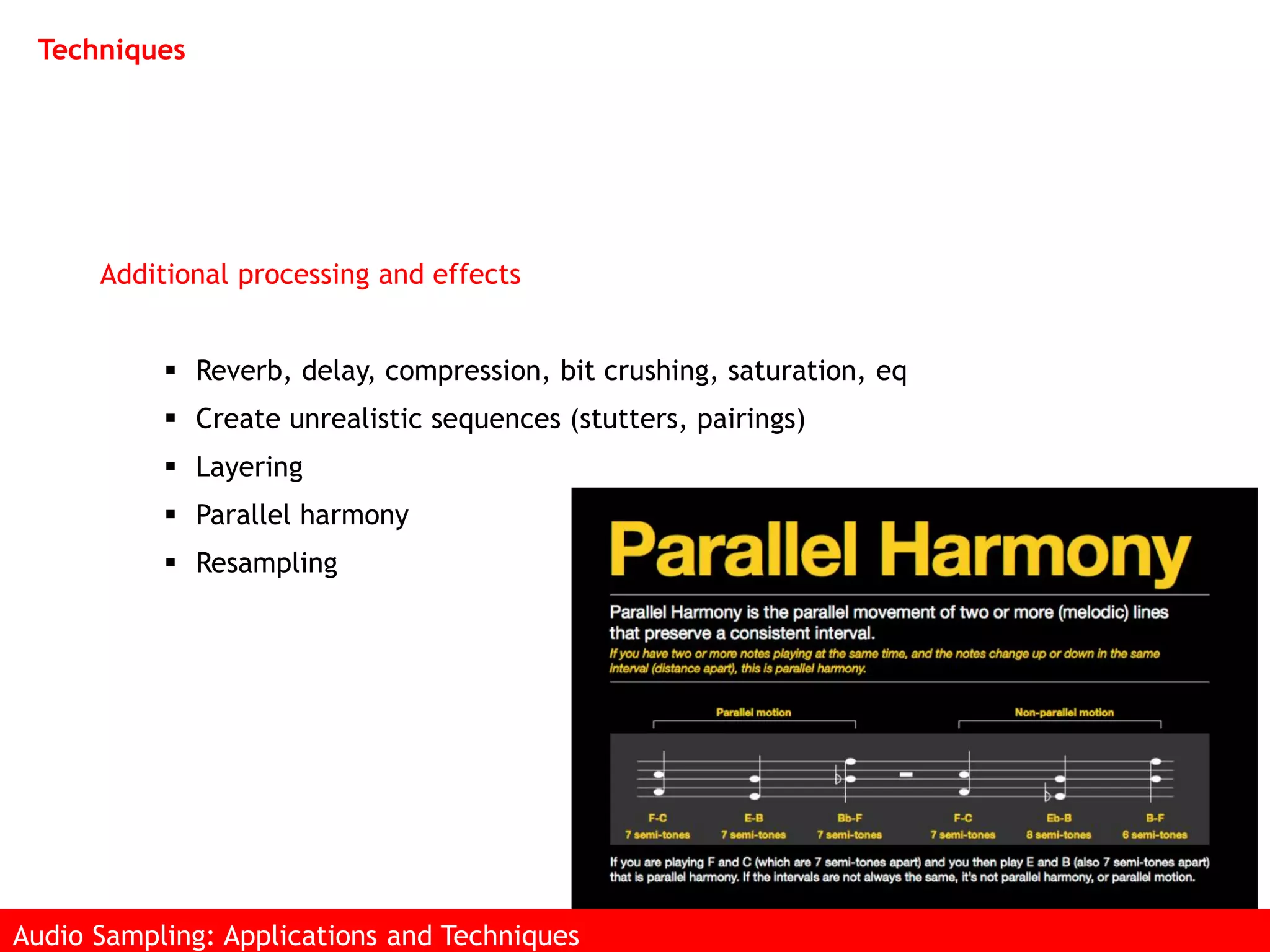 Techniques

Additional processing and effects

▪ Reverb, delay, compression, bit crushing, saturation, eq
▪ Create unrealistic sequences (stutters, pairings)
▪ Layering
▪ Parallel harmony
▪ Resampling

Parallel Harmony

Parallel Harmony is the parallel movement of two or more (melodic) lines that preserve a consistent interval.

If you have two or more notes playing at the same time, and the notes change up or down in the same interval (distance apart), this is parallel harmony.

Parallel motion

Non-parallel motion

F-C
7 semi-tones

E-B
7 semi-tones

Bb-F
7 semi-tones

F-C
7 semi-tones

Eb-B
8 semi-tones

B-F
6 semi-tones

If you are playing F and C (which are 7 semi-tones apart) and you then play E and B (also 7 semi-tones apart) that is parallel harmony. If the intervals are not always the same, it's not parallel harmony, or parallel motion.

Audio Sampling: Applications and Techniques